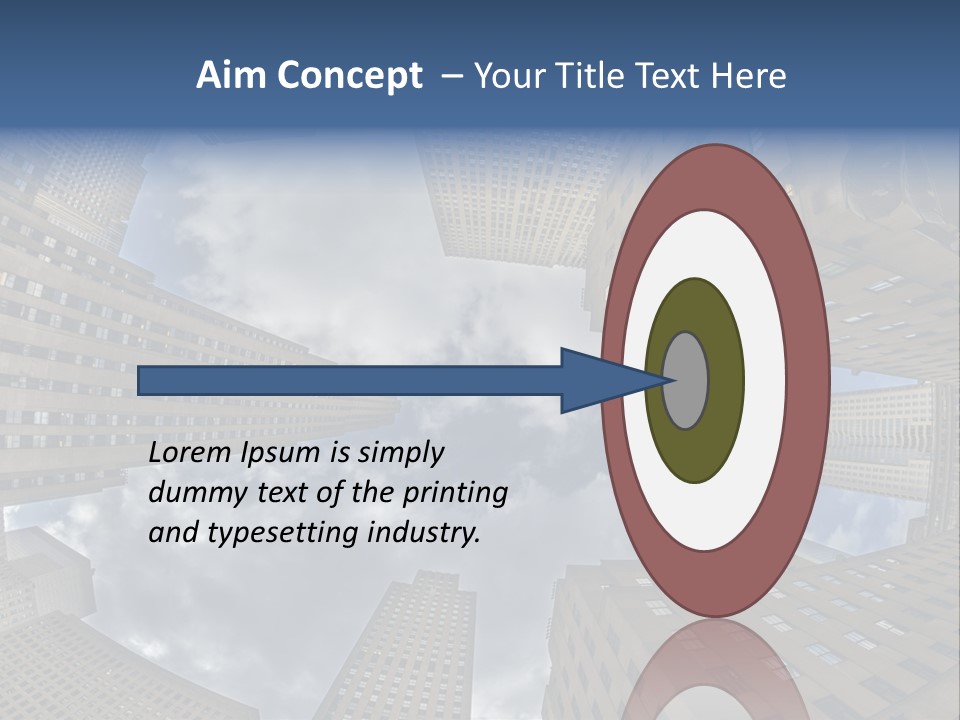 Aim Concept – Your Title Text Here

Lorem Ipsum is simply dummy text of the printing and typesetting industry.